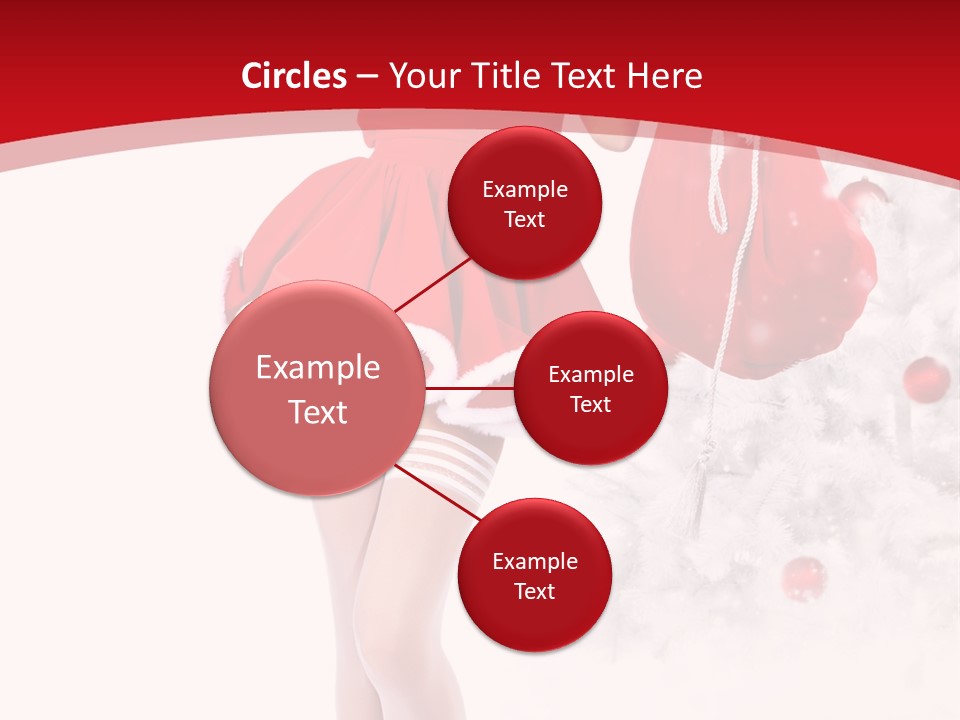 Circles – Your Title Text Here

Example Text

Example Text

Example Text

Example Text